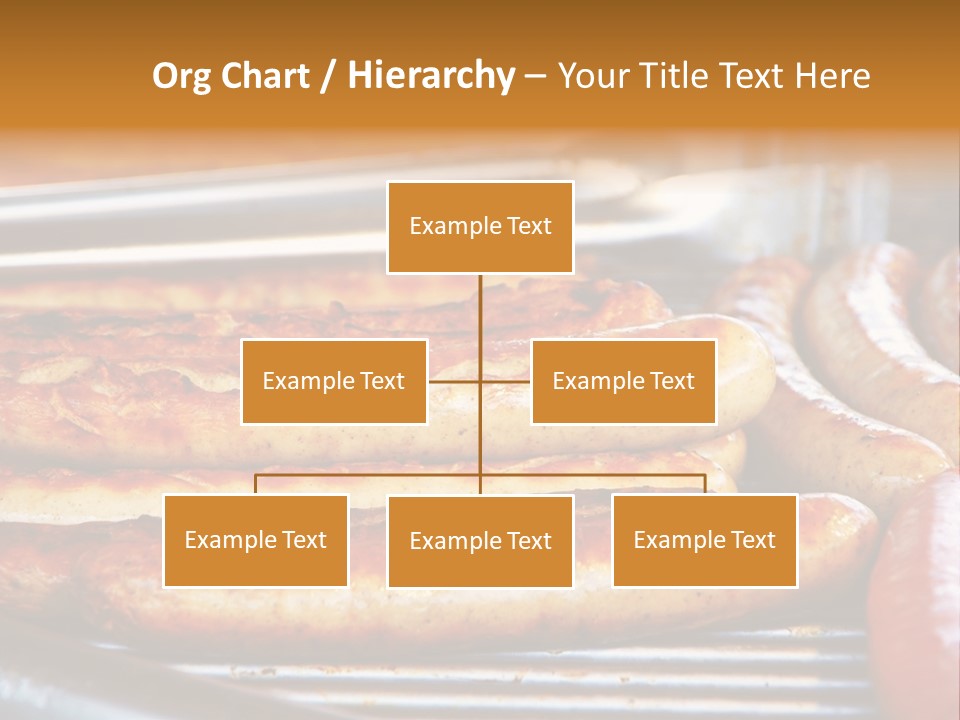 Org Chart / Hierarchy – Your Title Text Here

Example Text

Example Text

Example Text

Example Text

Example Text

Example Text